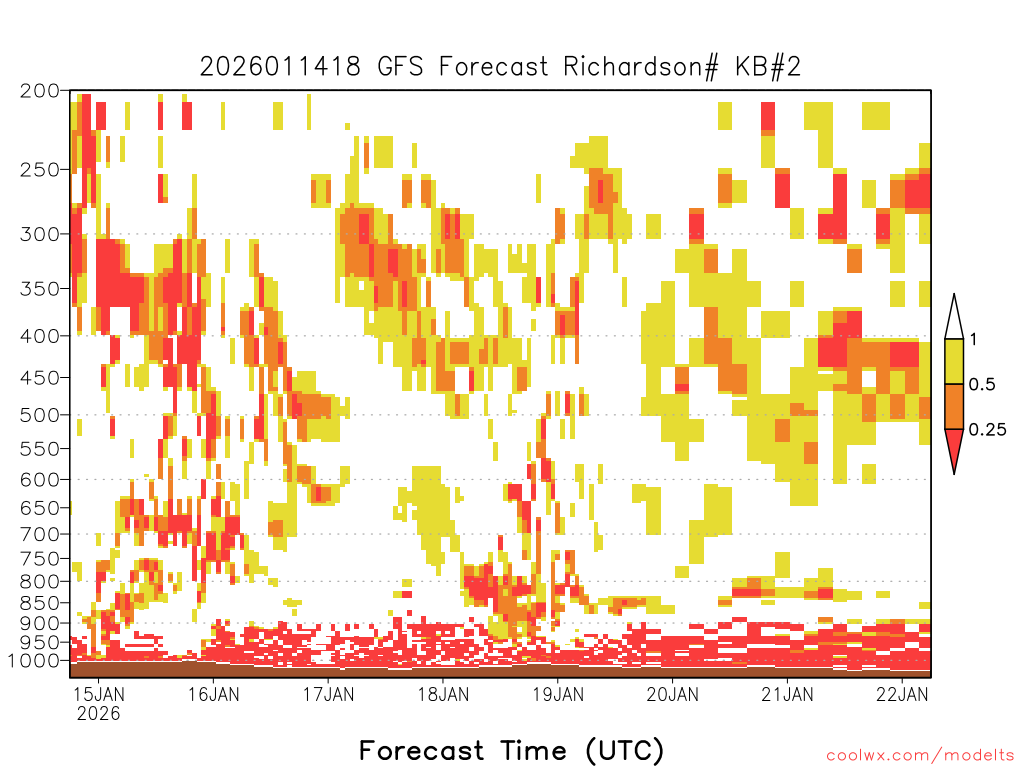 2026011418 GFS Forecast Richardson# KB#2

200
250
300
350
400
450
500
550
600
650
700
750
800
850
900
950
1000

1
0.5
0.25

15JAN
2026
16JAN
17JAN
18JAN
19JAN
20JAN
21JAN
22JAN

Forecast Time (UTC)

coolwx.com/modelts